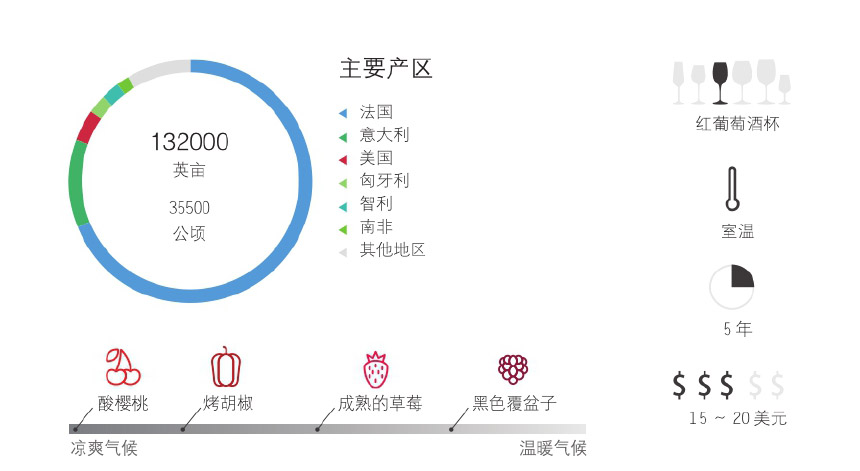 132000
英亩
35500
公顷

主要产区
法国
意大利
美国
匈牙利
智利
南非
其他地区

红葡萄酒杯

室温

5 年

$ $ $ $ $
15 ~ 20 美元

酸樱桃
烤胡椒
成熟的草莓
黑色覆盆子
凉爽气候
温暖气候